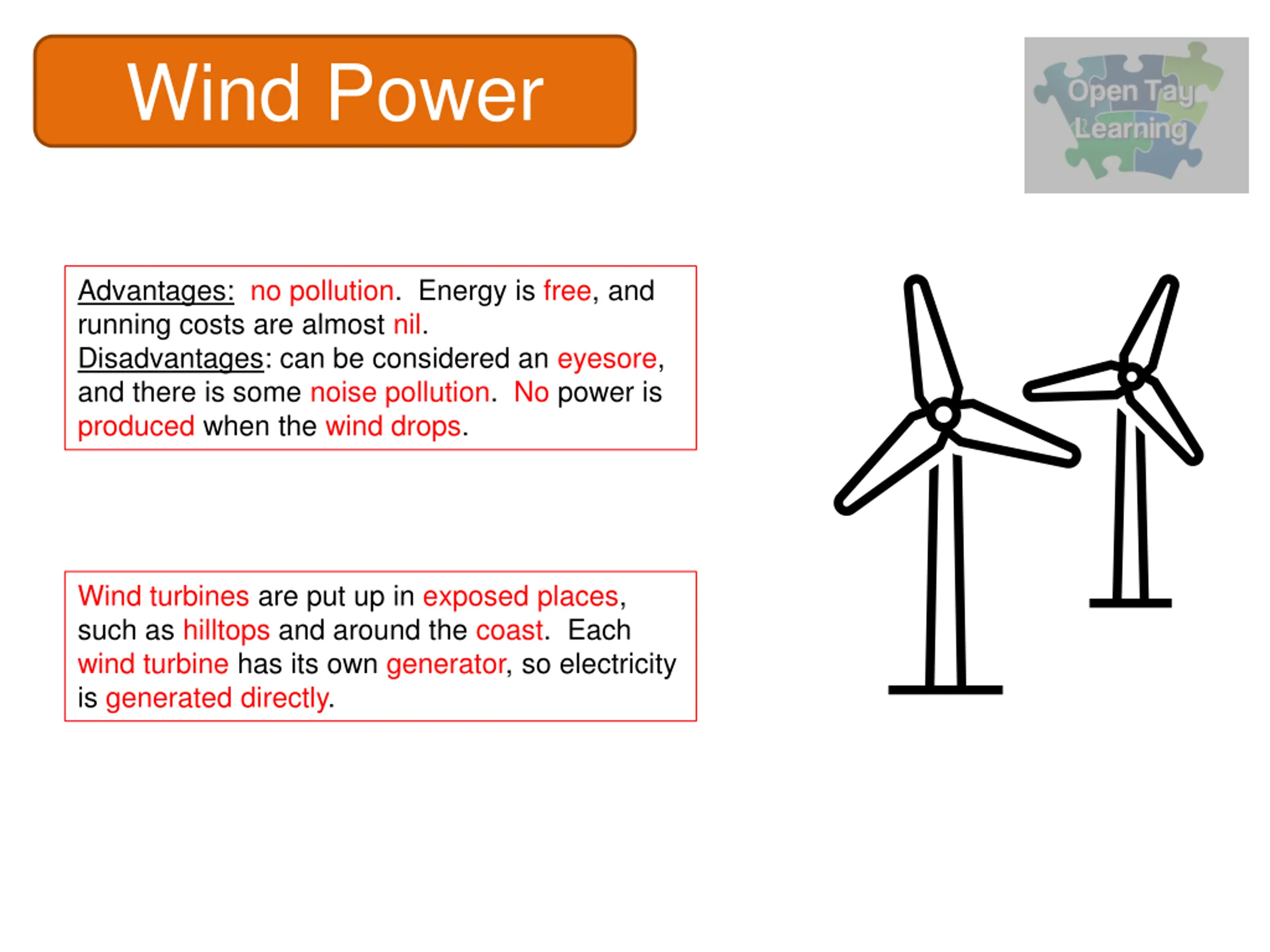 Wind Power

Open Tay Learning

Advantages: no pollution. Energy is free, and running costs are almost nil.
Disadvantages: can be considered an eyesore, and there is some noise pollution. No power is produced when the wind drops.

Wind turbines are put up in exposed places, such as hilltops and around the coast. Each wind turbine has its own generator, so electricity is generated directly.